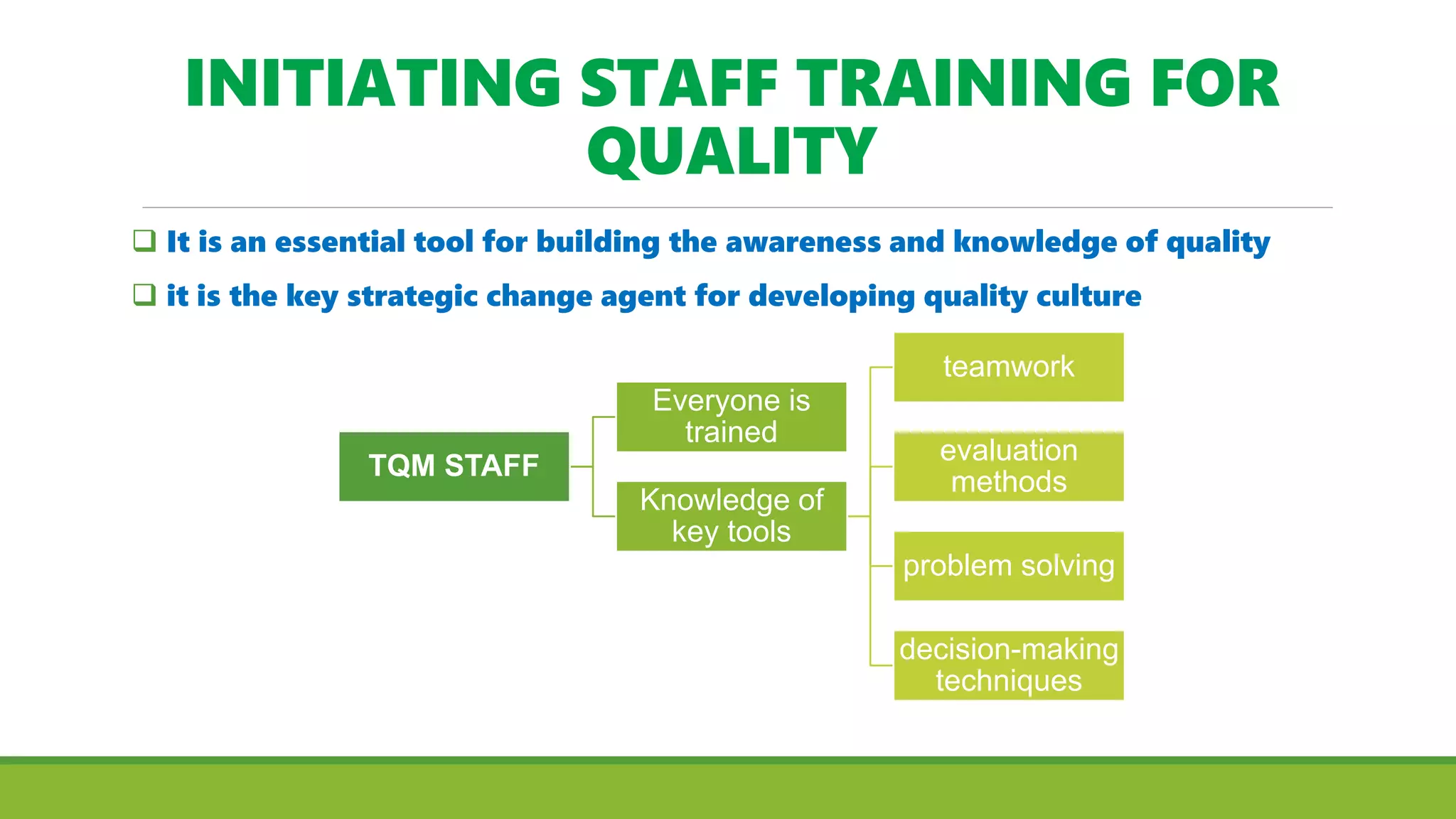 INITIATING STAFF TRAINING FOR QUALITY

❑ It is an essential tool for building the awareness and knowledge of quality

❑ it is the key strategic change agent for developing quality culture

TQM STAFF

Everyone is trained

Knowledge of key tools

teamwork

evaluation methods

problem solving

decision-making techniques